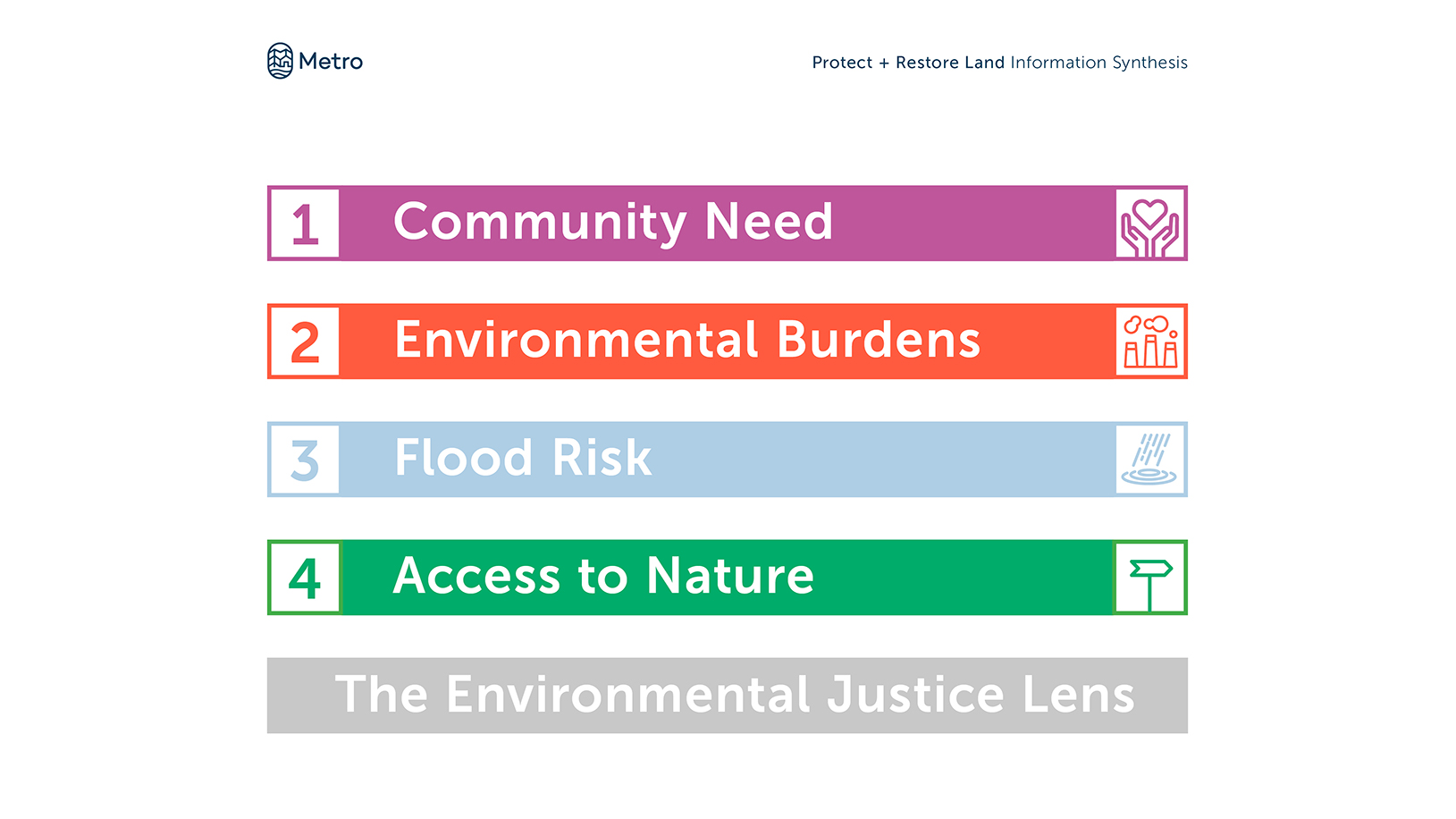 Metro

Protect + Restore Land Information Synthesis

1 Community Need

2 Environmental Burdens

3 Flood Risk

4 Access to Nature

The Environmental Justice Lens